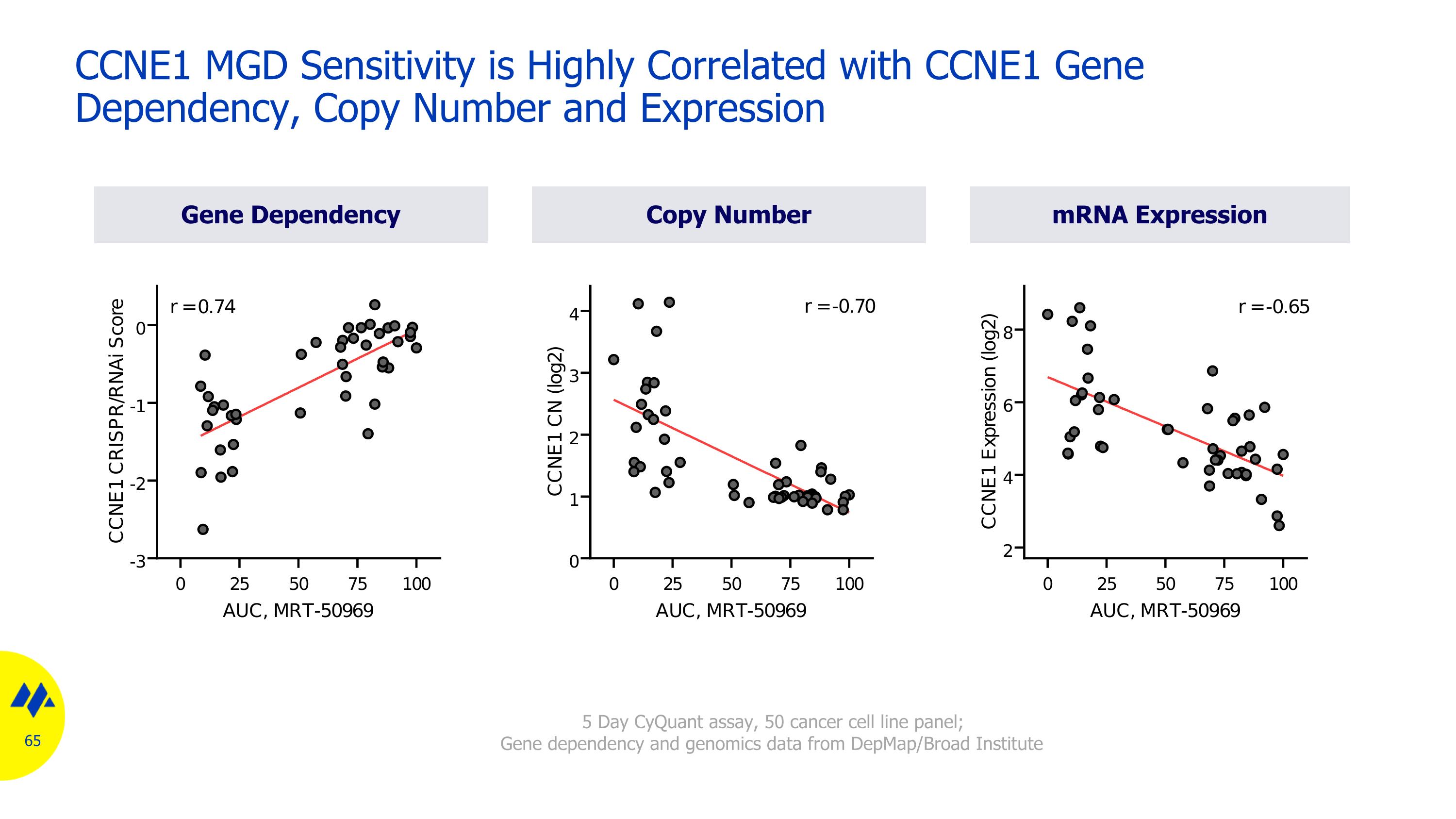 CCNE1 MGD Sensitivity is Highly Correlated with CCNE1 Gene Dependency, Copy Number and Expression

Gene Dependency

r =0.74

CCNE1 CRISPR/RNAi Score

0
-1
-2
-3

0 25 50 75 100

AUC, MRT-50969

Copy Number

r =-0.70

CCNE1 CN (log2)

4
3
2
1
0

0 25 50 75 100

AUC, MRT-50969

mRNA Expression

r =-0.65

CCNE1 Expression (log2)

8
6
4
2

0 25 50 75 100

AUC, MRT-50969

65

5 Day CyQuant assay, 50 cancer cell line panel;
Gene dependency and genomics data from DepMap/Broad Institute